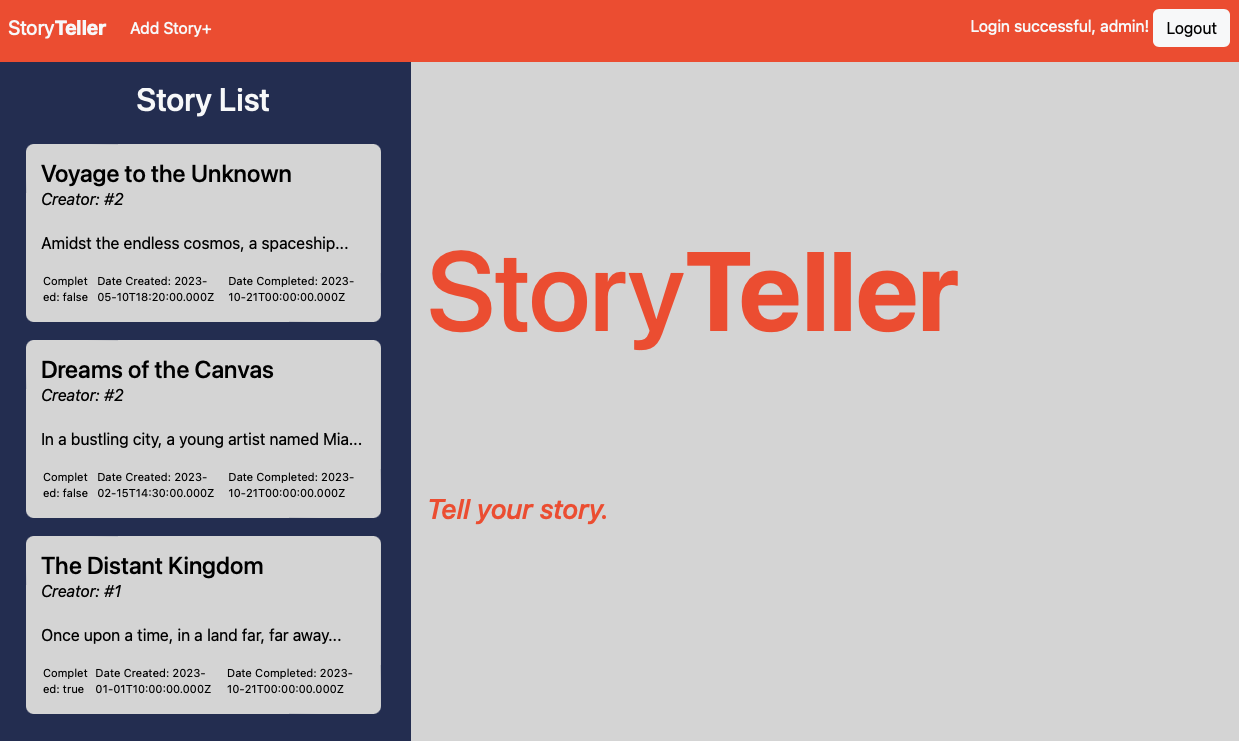 StoryTeller Add Story+

Login successful, admin! Logout

Story List

Voyage to the Unknown
Creator: #2

Amidst the endless cosmos, a spaceship...

Completed: false Date Created: 2023-05-10T18:20:00.000Z Date Completed: 2023-10-21T00:00:00.000Z

Dreams of the Canvas
Creator: #2

In a bustling city, a young artist named Mia...

Completed: false Date Created: 2023-02-15T14:30:00.000Z Date Completed: 2023-10-21T00:00:00.000Z

The Distant Kingdom
Creator: #1

Once upon a time, in a land far, far away...

Completed: true Date Created: 2023-01-01T10:00:00.000Z Date Completed: 2023-10-21T00:00:00.000Z

StoryTeller

Tell your story.